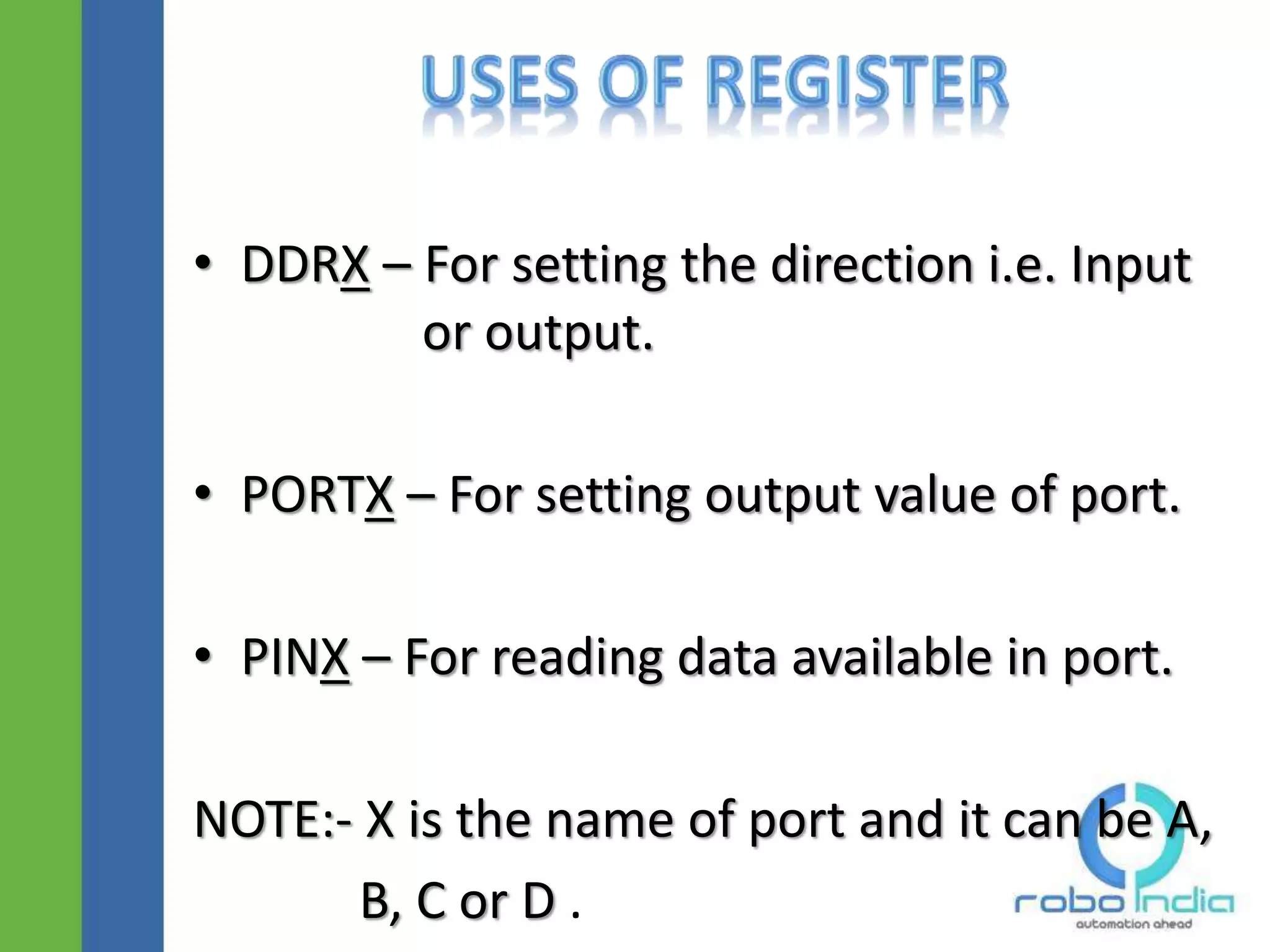 USES OF REGISTER

• DDRX – For setting the direction i.e. Input or output.

• PORTX – For setting output value of port.

• PINX – For reading data available in port.

NOTE:- X is the name of port and it can be A, B, C or D .

robo India
automation ahead